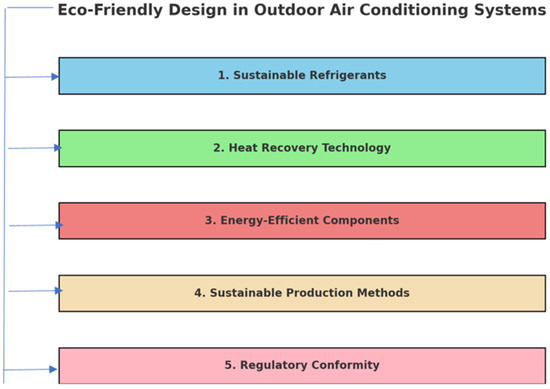 Eco-Friendly Design in Outdoor Air Conditioning Systems

1. Sustainable Refrigerants

2. Heat Recovery Technology

3. Energy-Efficient Components

4. Sustainable Production Methods

5. Regulatory Conformity